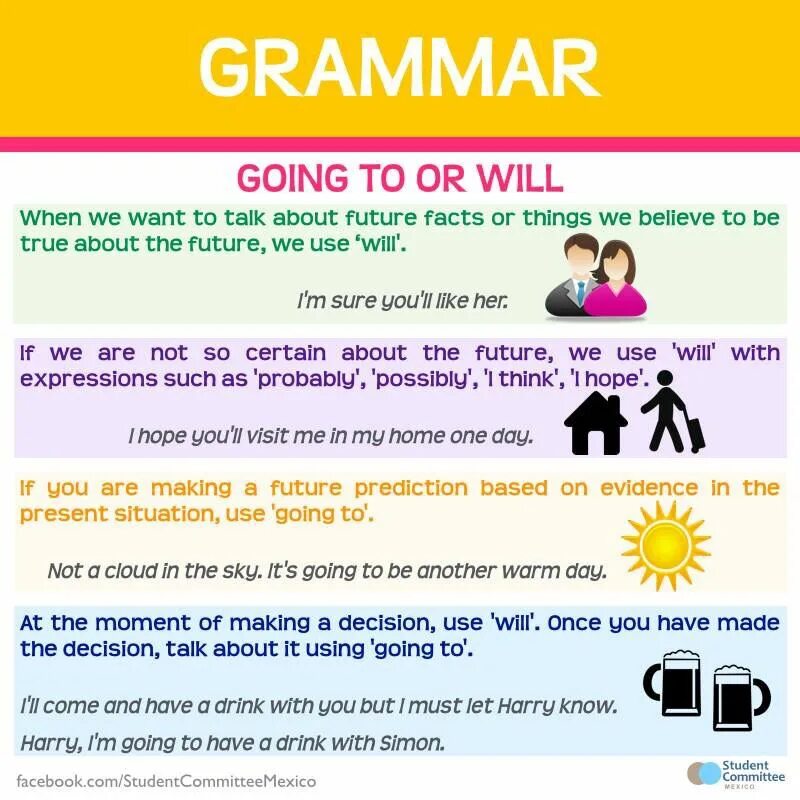 GRAMMAR

GOING TO OR WILL

When we want to talk about future facts or things we believe to be true about the future, we use 'will'.

I'm sure you'll like her.

If we are not so certain about the future, we use 'will' with expressions such as 'probably', 'possibly', 'I think', 'I hope'.

I hope you'll visit me in my home one day.

If you are making a future prediction based on evidence in the present situation, use 'going to'.

Not a cloud in the sky. It's going to be another warm day.

At the moment of making a decision, use 'will'. Once you have made the decision, talk about it using 'going to'.

I'll come and have a drink with you but I must let Harry know.

Harry, I'm going to have a drink with Simon.

facebook.com/StudentCommitteeMexico

Student Committee MEXICO